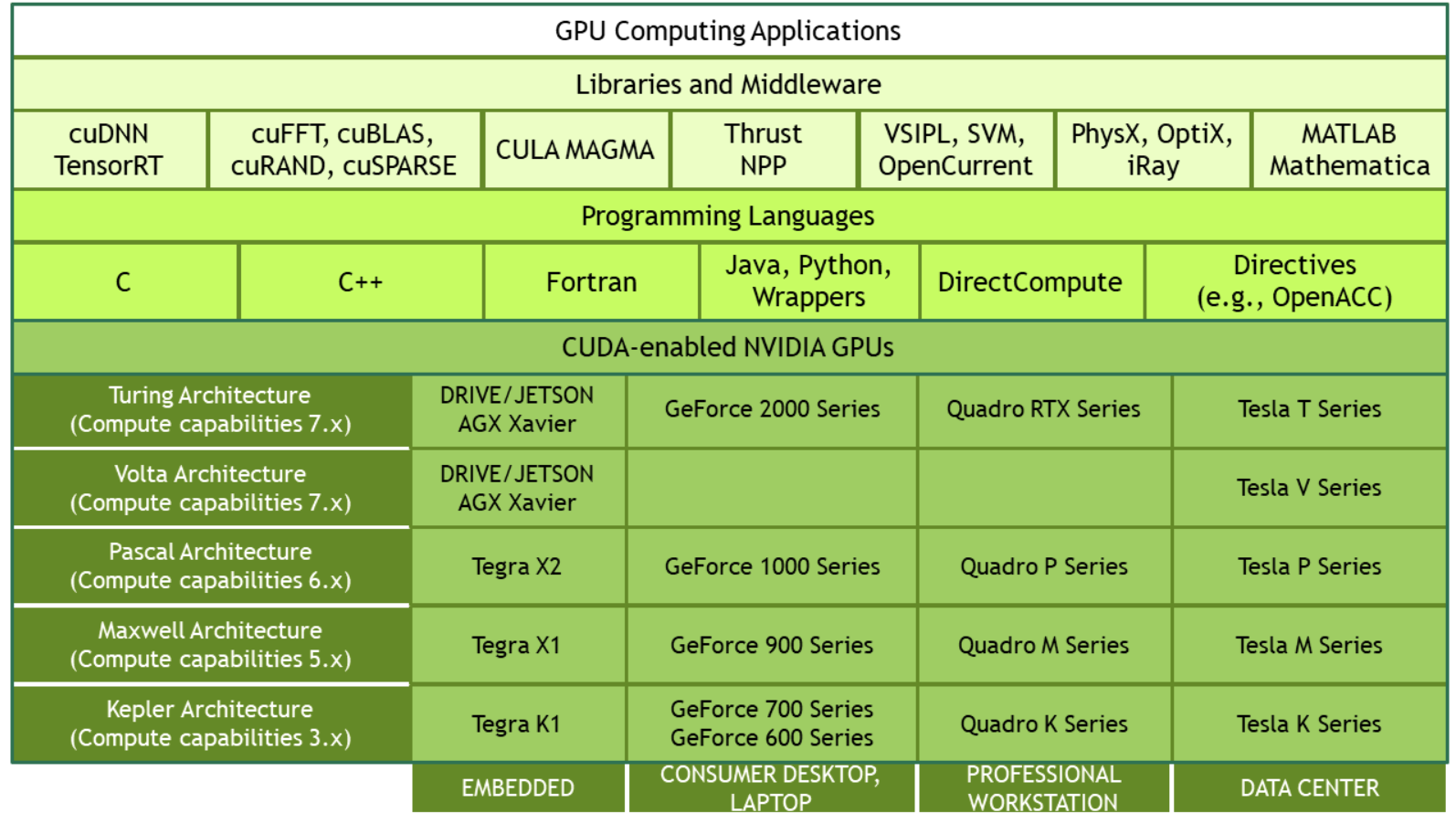 GPU Computing Applications

Libraries and Middleware

| cuDNN TensorRT | cuFFT, cuBLAS, cuRAND, cuSPARSE | CULA MAGMA | Thrust NPP | VSIPL, SVM, OpenCurrent | PhysX, OptiX, iRay | MATLAB Mathematica |
|---|---|---|---|---|---|---|

Programming Languages

| C | C++ | Fortran | Java, Python, Wrappers | DirectCompute | Directives (e.g., OpenACC) |
|---|---|---|---|---|---|

CUDA-enabled NVIDIA GPUs

| | | | | |
|---|---|---|---|---|
| Turing Architecture (Compute capabilities 7.x) | DRIVE/JETSON AGX Xavier | GeForce 2000 Series | Quadro RTX Series | Tesla T Series |
| Volta Architecture (Compute capabilities 7.x) | DRIVE/JETSON AGX Xavier | | | Tesla V Series |
| Pascal Architecture (Compute capabilities 6.x) | Tegra X2 | GeForce 1000 Series | Quadro P Series | Tesla P Series |
| Maxwell Architecture (Compute capabilities 5.x) | Tegra X1 | GeForce 900 Series | Quadro M Series | Tesla M Series |
| Kepler Architecture (Compute capabilities 3.x) | Tegra K1 | GeForce 700 Series GeForce 600 Series | Quadro K Series | Tesla K Series |
| | EMBEDDED | CONSUMER DESKTOP, LAPTOP | PROFESSIONAL WORKSTATION | DATA CENTER |